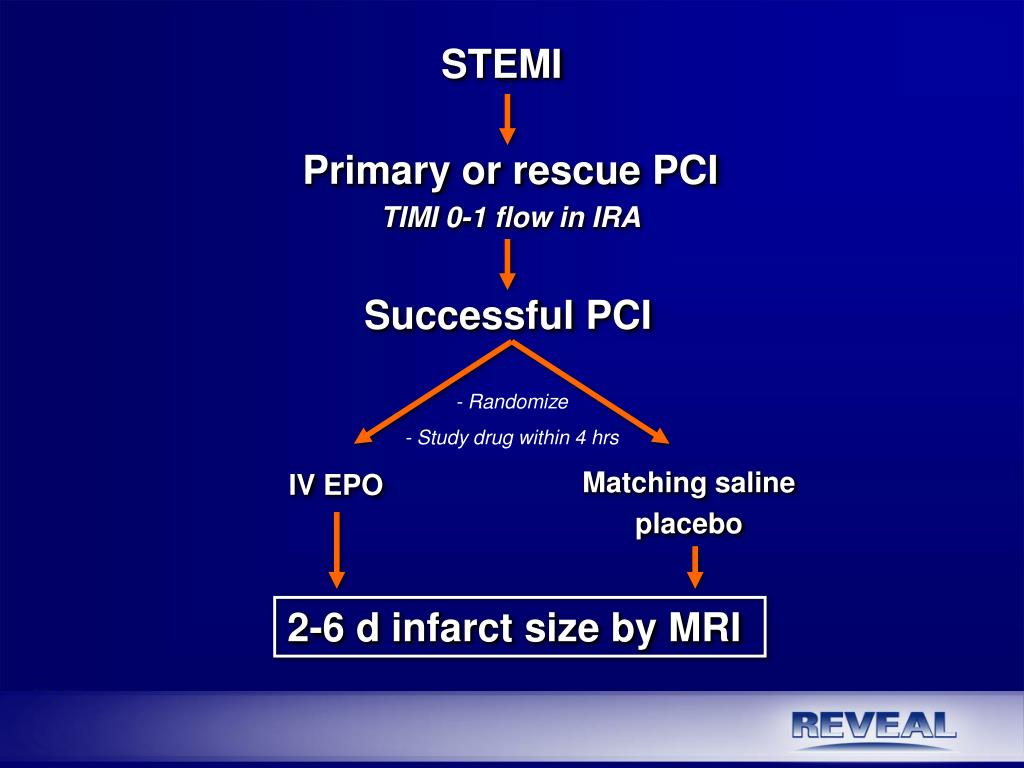 STEMI

Primary or rescue PCI

TIMI 0-1 flow in IRA

Successful PCI

- Randomize

- Study drug within 4 hrs

IV EPO

Matching saline placebo

2-6 d infarct size by MRI

REVEAL